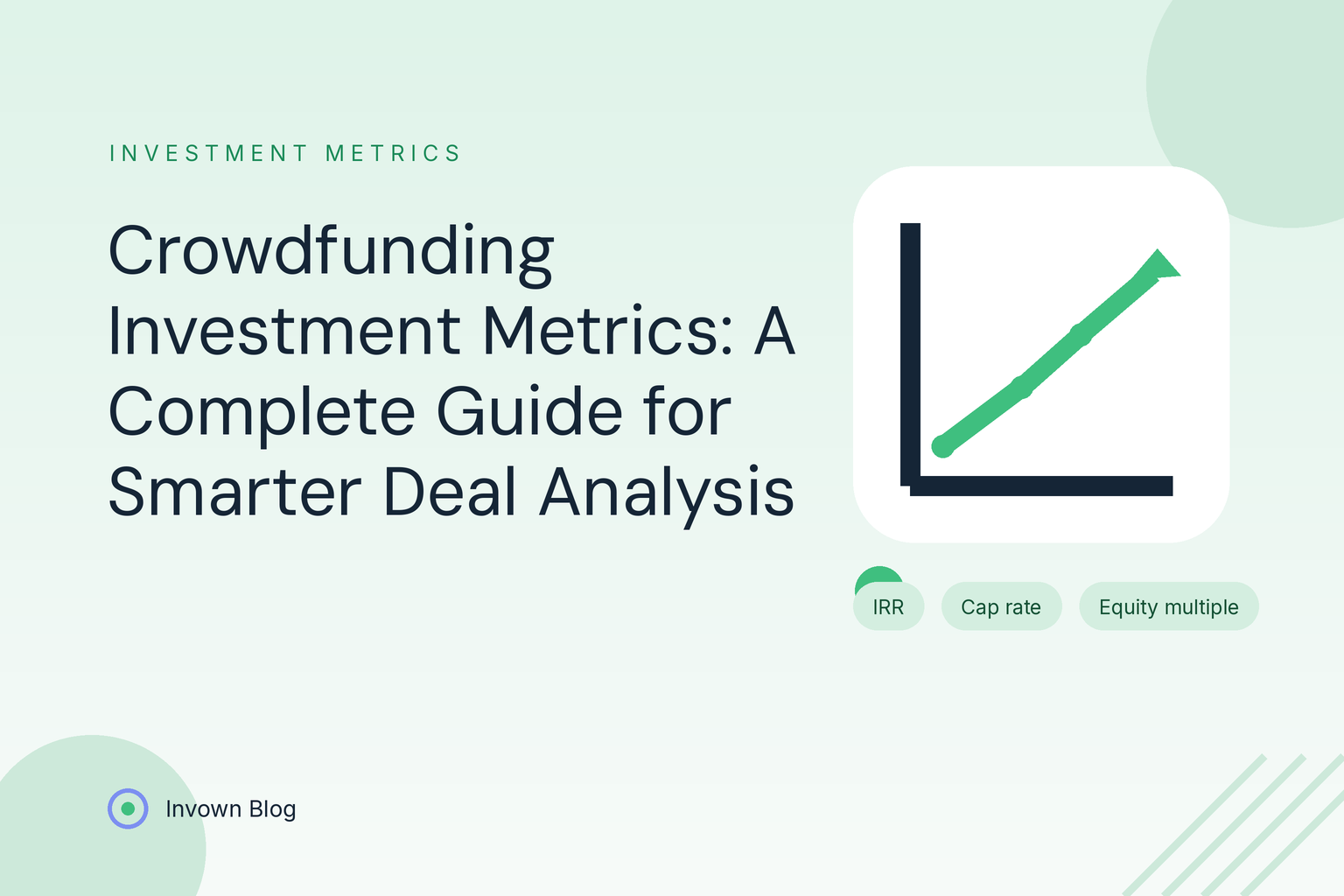 INVESTMENT METRICS

Crowdfunding Investment Metrics: A Complete Guide for Smarter Deal Analysis

IRR

Cap rate

Equity multiple

Invown Blog